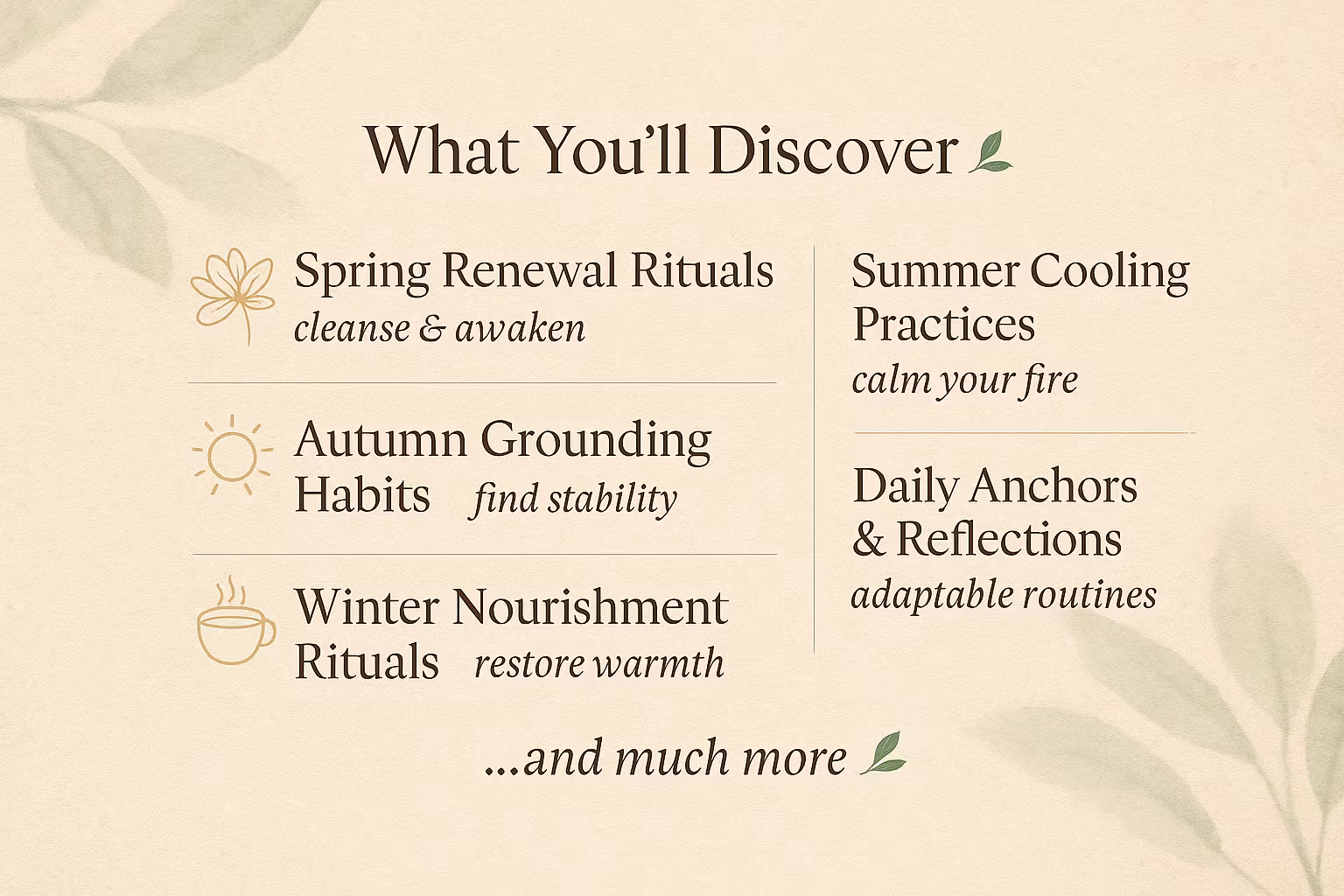 What You'll Discover

Spring Renewal Rituals
cleanse & awaken

Autumn Grounding Habits find stability

Winter Nourishment Rituals restore warmth

Summer Cooling Practices
calm your fire

Daily Anchors & Reflections
adaptable routines

...and much more